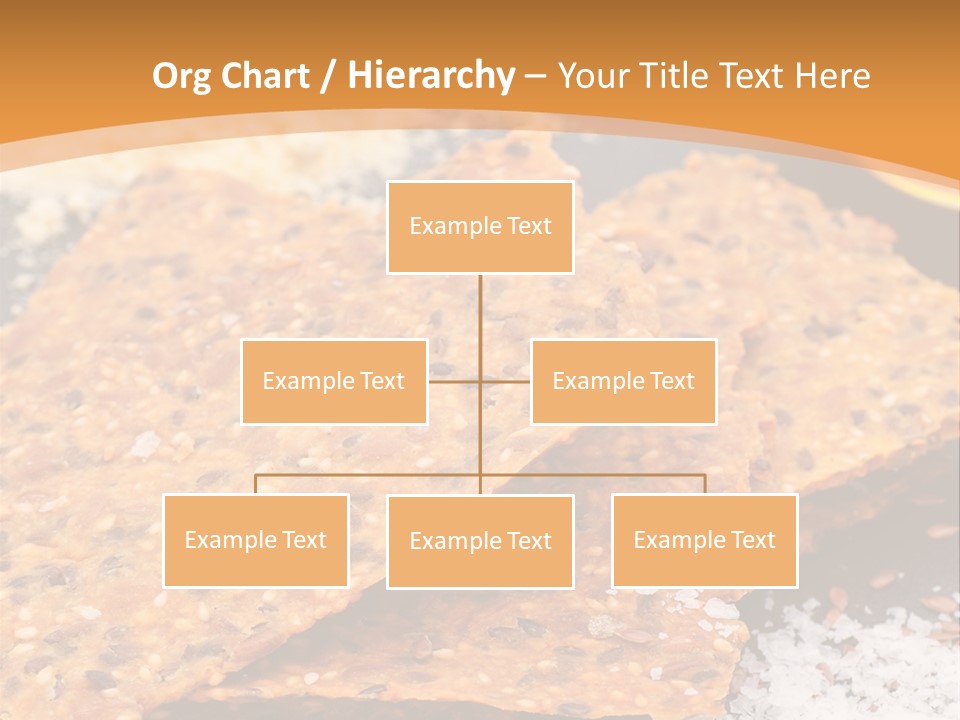 Org Chart / Hierarchy – Your Title Text Here

Example Text

Example Text

Example Text

Example Text

Example Text

Example Text